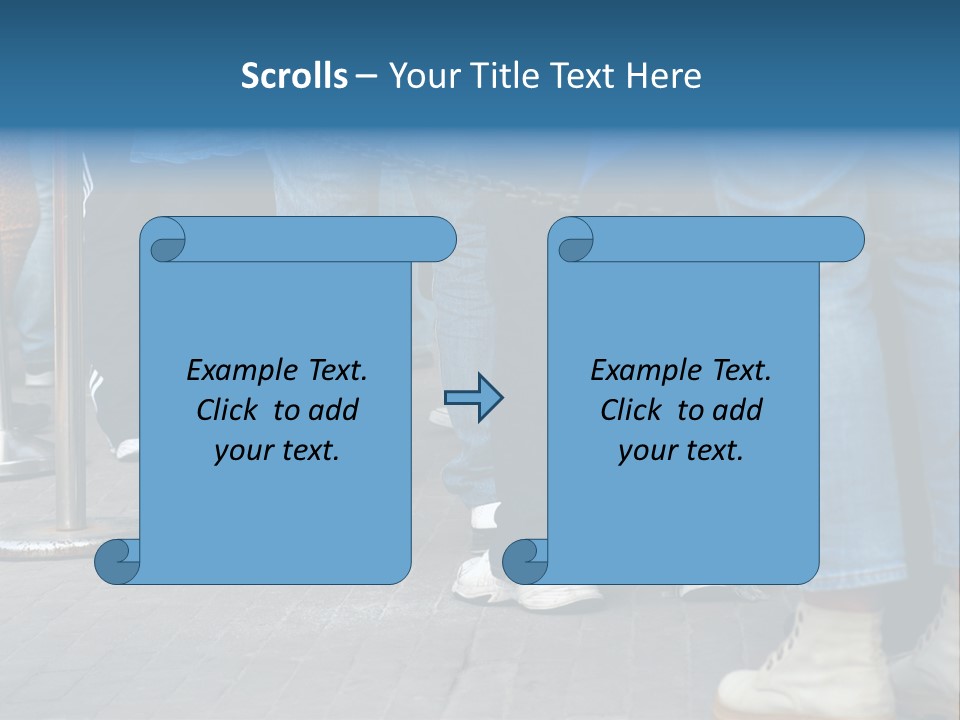 Scrolls – Your Title Text Here

Example Text. Click to add your text.

Example Text. Click to add your text.